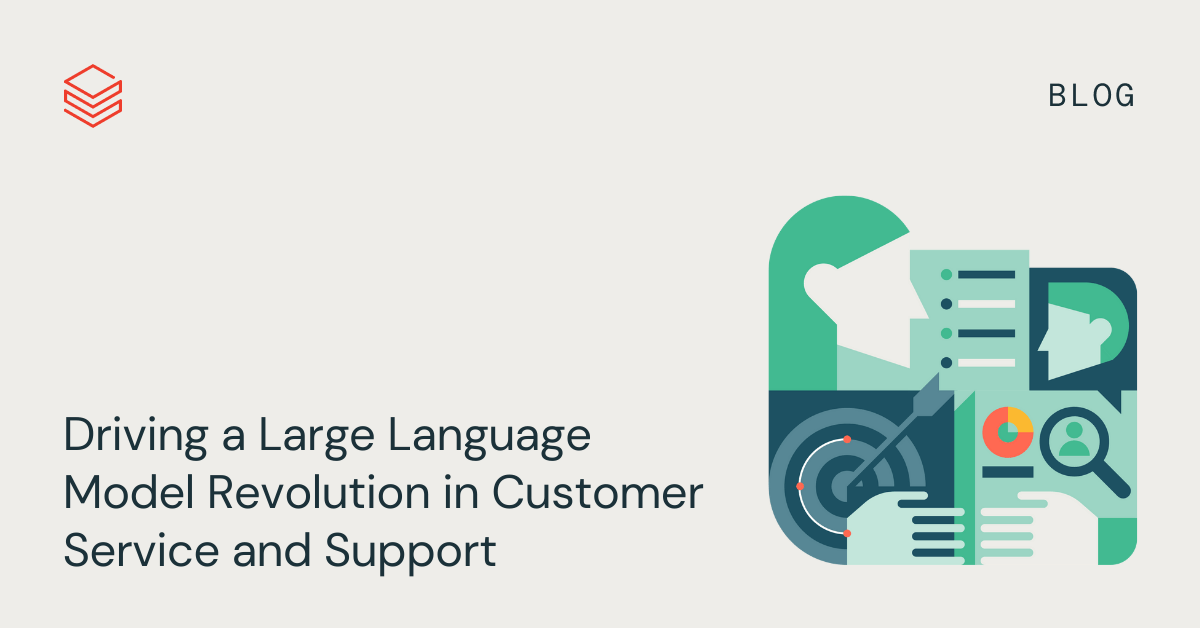 BLOG

Driving a Large Language Model Revolution in Customer Service and Support